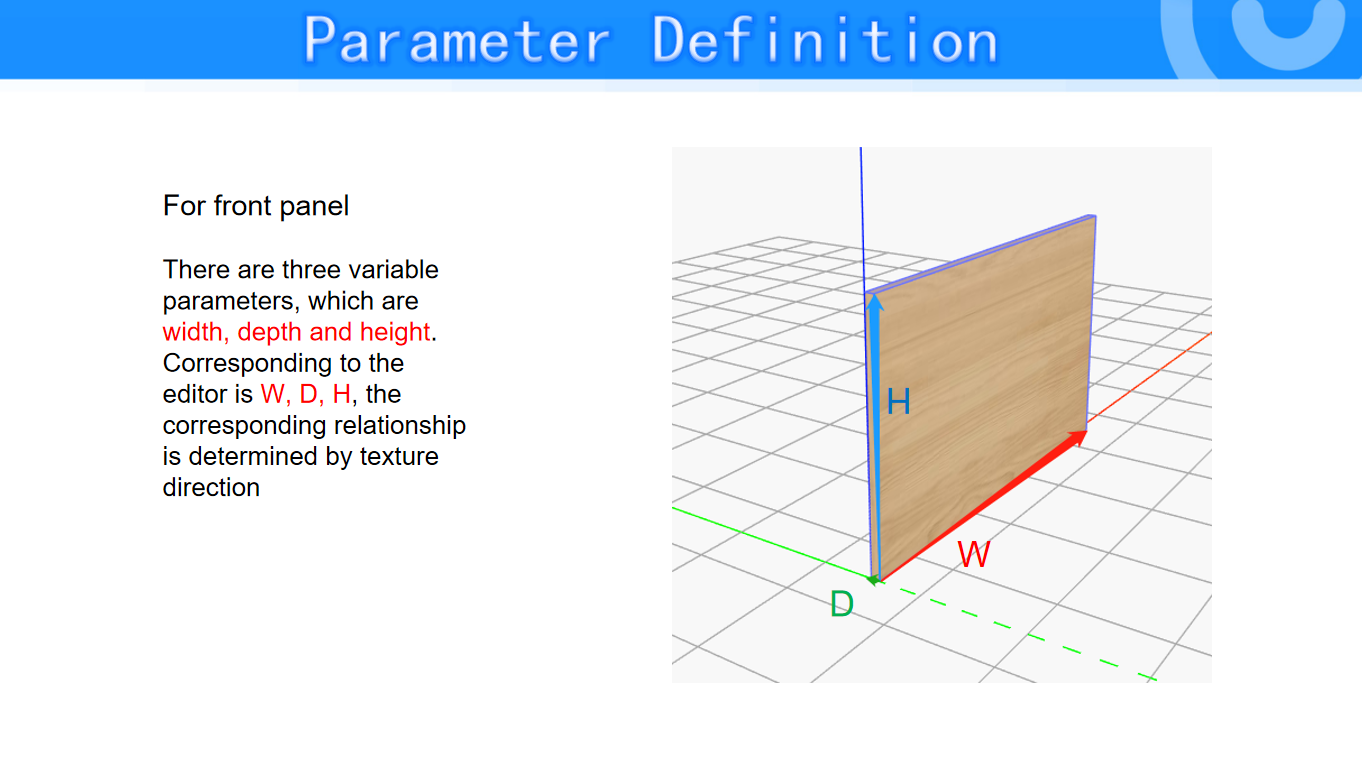 Parameter Definition

For front panel

There are three variable parameters, which are width, depth and height. Corresponding to the editor is W, D, H, the corresponding relationship is determined by texture direction

H

W

D